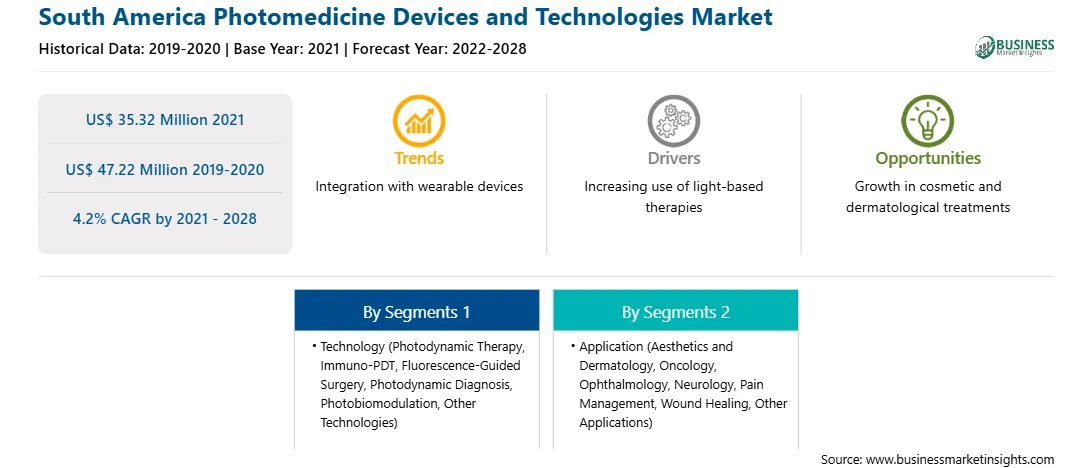 South America Photomedicine Devices and Technologies Market

Historical Data: 2019-2020 | Base Year: 2021 | Forecast Year: 2022-2028

BUSINESS Market Insights

US$ 35.32 Million 2021

US$ 47.22 Million 2019-2020

4.2% CAGR by 2021 - 2028

Trends

Integration with wearable devices

Drivers

Increasing use of light-based therapies

Opportunities

Growth in cosmetic and dermatological treatments

By Segments 1

• Technology (Photodynamic Therapy, Immuno-PDT, Fluorescence-Guided Surgery, Photodynamic Diagnosis, Photobiomodulation, Other Technologies)

By Segments 2

• Application (Aesthetics and Dermatology, Oncology, Ophthalmology, Neurology, Pain Management, Wound Healing, Other Applications)

Source: www.businessmarketinsights.com